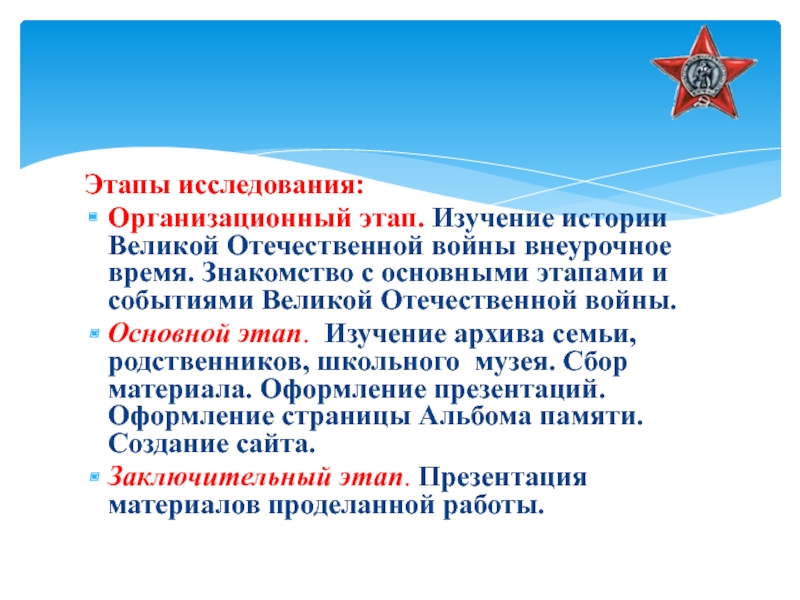 Этапы исследования:

Организационный этап. Изучение истории Великой Отечественной войны внеурочное время. Знакомство с основными этапами и событиями Великой Отечественной войны.

Основной этап. Изучение архива семьи, родственников, школьного музея. Сбор материала. Оформление презентаций. Оформление страницы Альбома памяти. Создание сайта.

Заключительный этап. Презентация материалов проделанной работы.